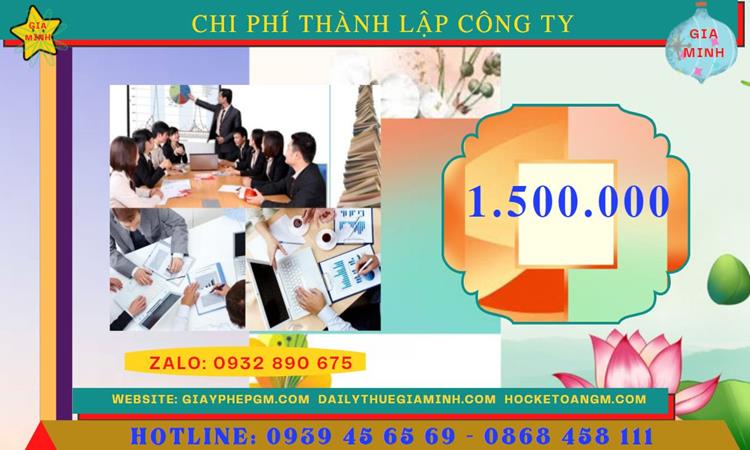 GIA MINH

CHI PHÍ THÀNH LẬP CÔNG TY

GIA MINH

1.500.000

ZALO: 0932 890 675

WEBSITE: GIAYPHEPGM.COM DAILYTHUEGIAMINH.COM HOCKETOANGM.COM

HOTLINE: 0939 45 65 69 - 0868 458 111